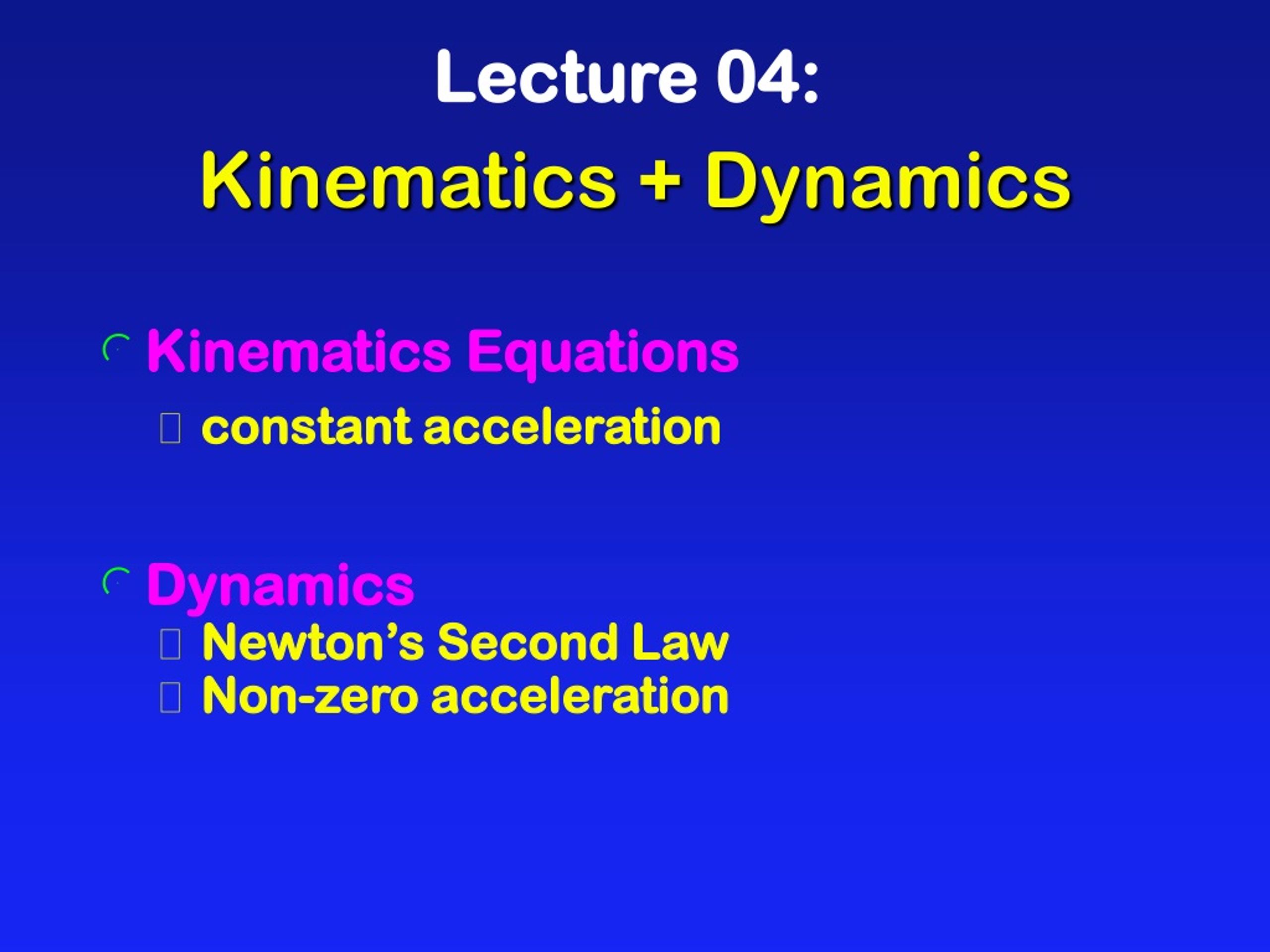 Lecture 04:

Kinematics + Dynamics

Kinematics Equations

constant acceleration

Dynamics

Newton’s Second Law

Non-zero acceleration